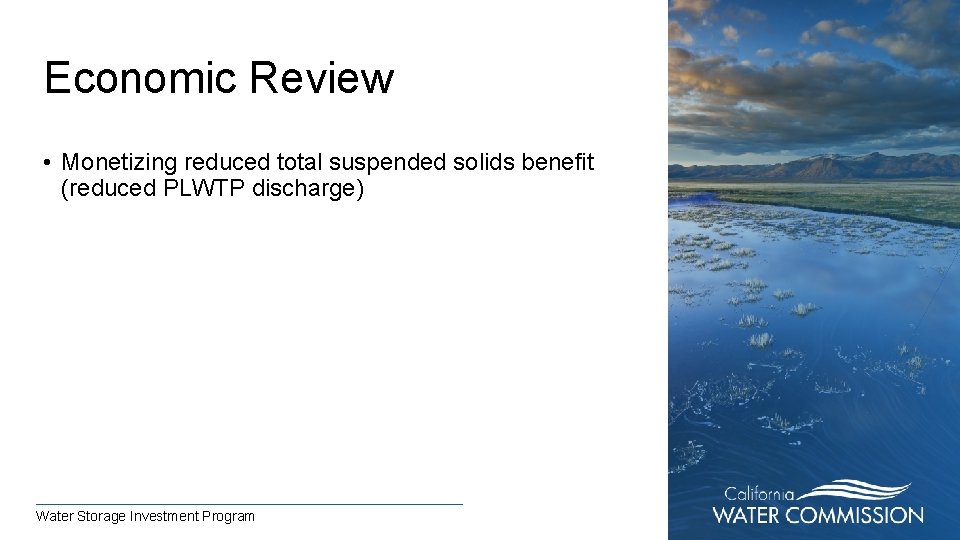 Economic Review

• Monetizing reduced total suspended solids benefit (reduced PLWTP discharge)

Water Storage Investment Program

California WATER COMMISSION